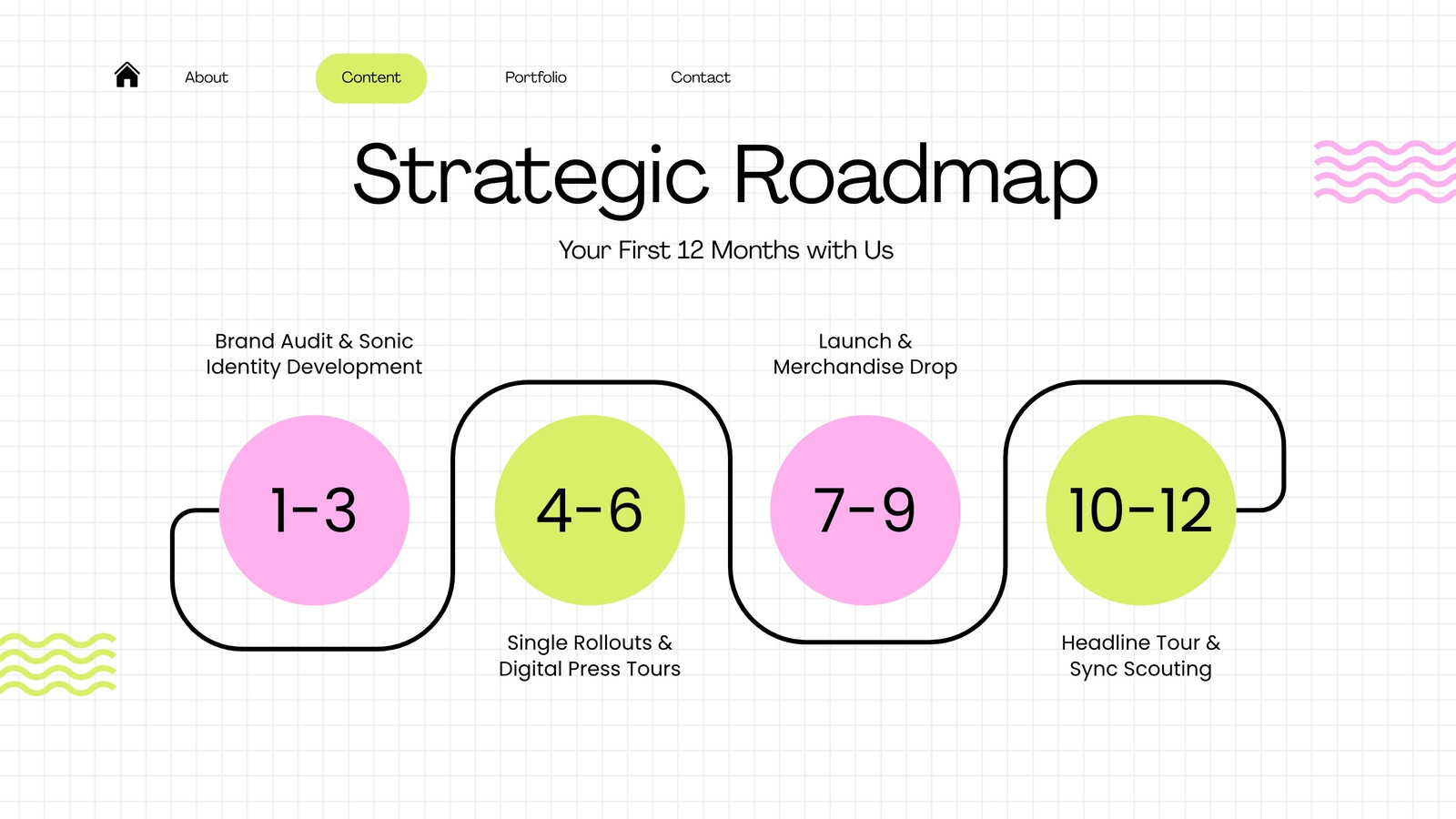 About Content Portfolio Contact

Strategic Roadmap

Your First 12 Months with Us

Brand Audit & Sonic Identity Development

1-3

4-6

Single Rollouts & Digital Press Tours

Launch & Merchandise Drop

7-9

10-12

Headline Tour & Sync Scouting